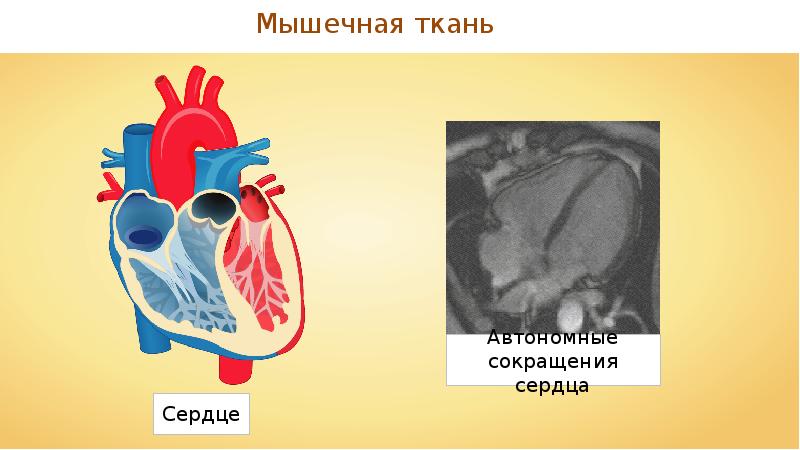 Мышечная ткань

Сердце

Автономные сокращения сердца